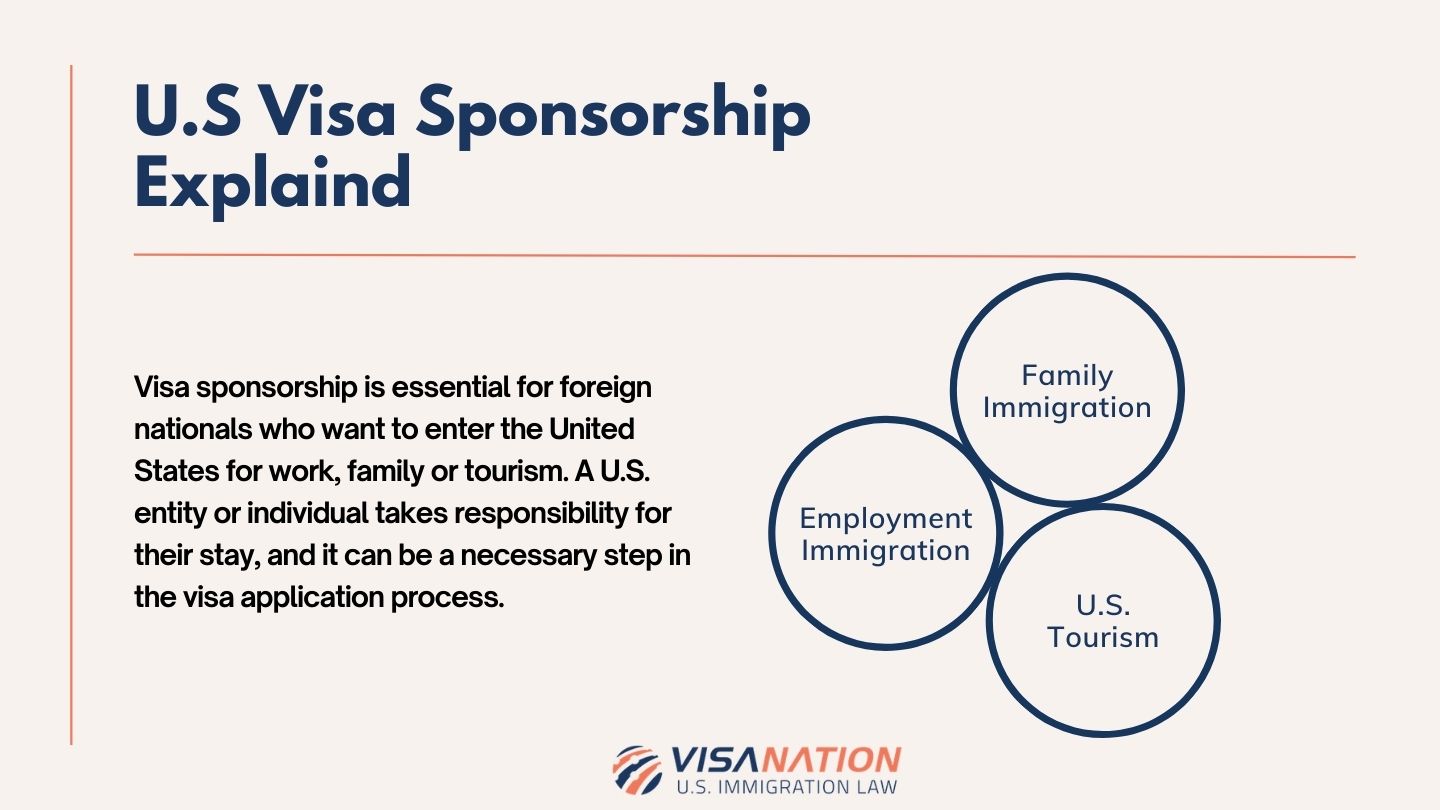 U.S Visa Sponsorship Explaind

Visa sponsorship is essential for foreign nationals who want to enter the United States for work, family or tourism. A U.S. entity or individual takes responsibility for their stay, and it can be a necessary step in the visa application process.

Family Immigration

Employment Immigration

U.S. Tourism

VISANATION
U.S. IMMIGRATION LAW